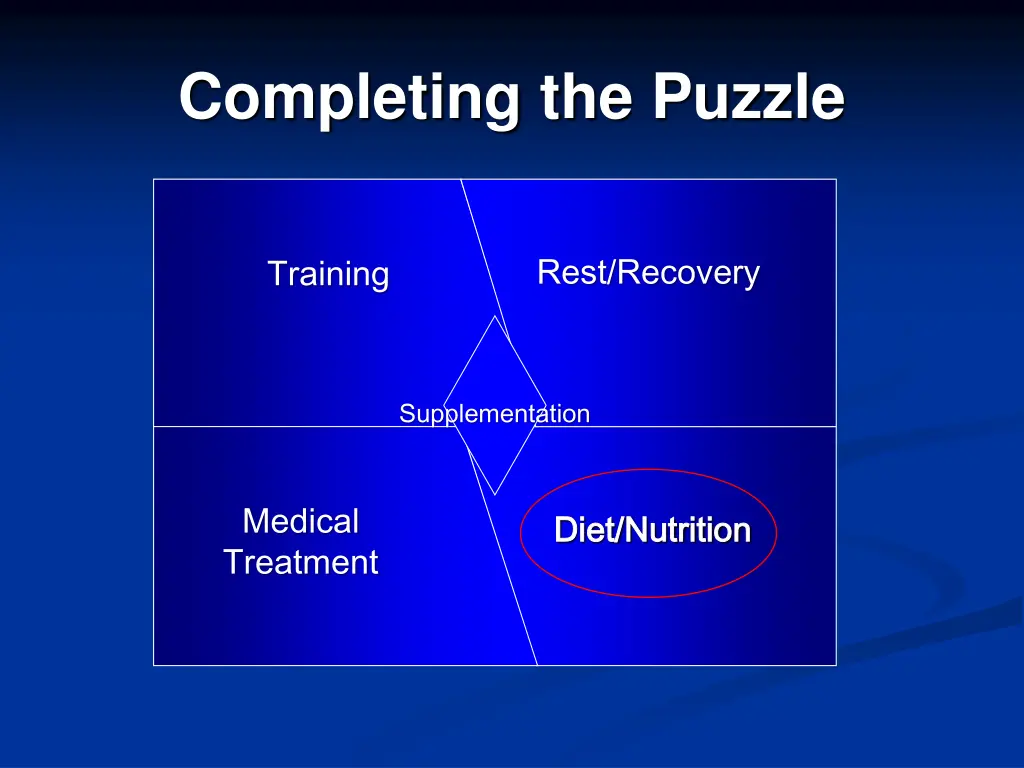 Completing the Puzzle

Training

Rest/Recovery

Supplementation

Medical Treatment

Diet/Nutrition